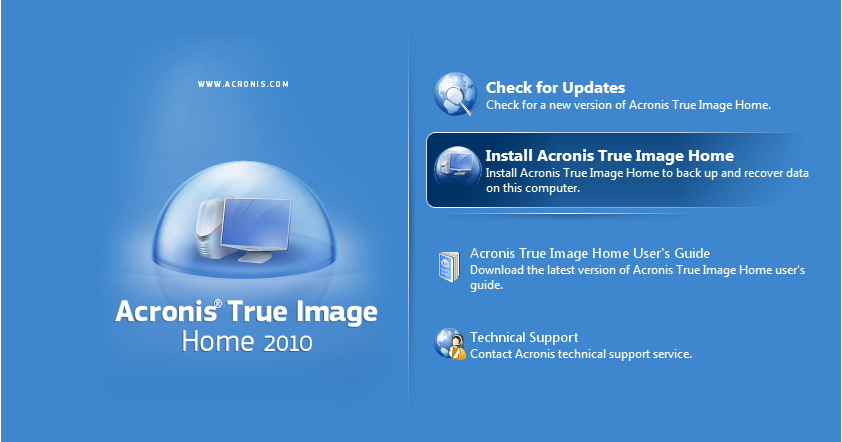 WWW.ACRONIS.COM

Acronis® True Image
Home 2010

Check for Updates
Check for a new version of Acronis True Image Home.

Install Acronis True Image Home
Install Acronis True Image Home to back up and recover data on this computer.

Acronis True Image Home User's Guide
Download the latest version of Acronis True Image Home user's guide.

Technical Support
Contact Acronis technical support service.